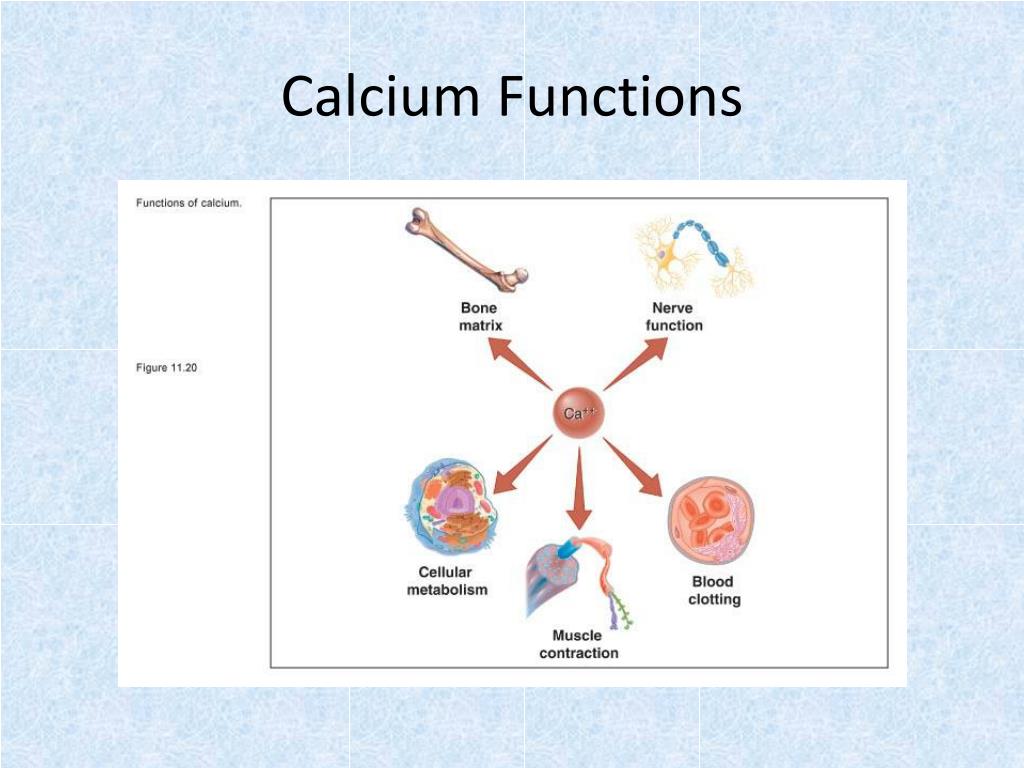 Calcium Functions

Functions of calcium.

Figure 11.20

Bone matrix

Nerve function

$Ca^{++}$

Cellular metabolism

Muscle contraction

Blood clotting